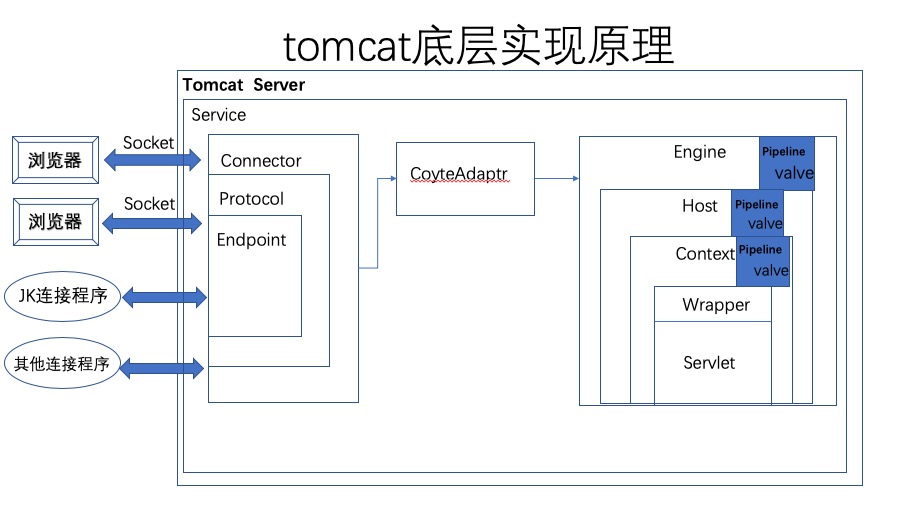 tomcat底层实现原理

Tomcat Server

Service

浏览器

Socket

浏览器

Socket

JK连接程序

其他连接程序

Connector

Protocol

Endpoint

CoyteAdaptr

Engine

Pipeline
valve

Host

Pipeline
valve

Context

Pipeline
valve

Wrapper

Servlet